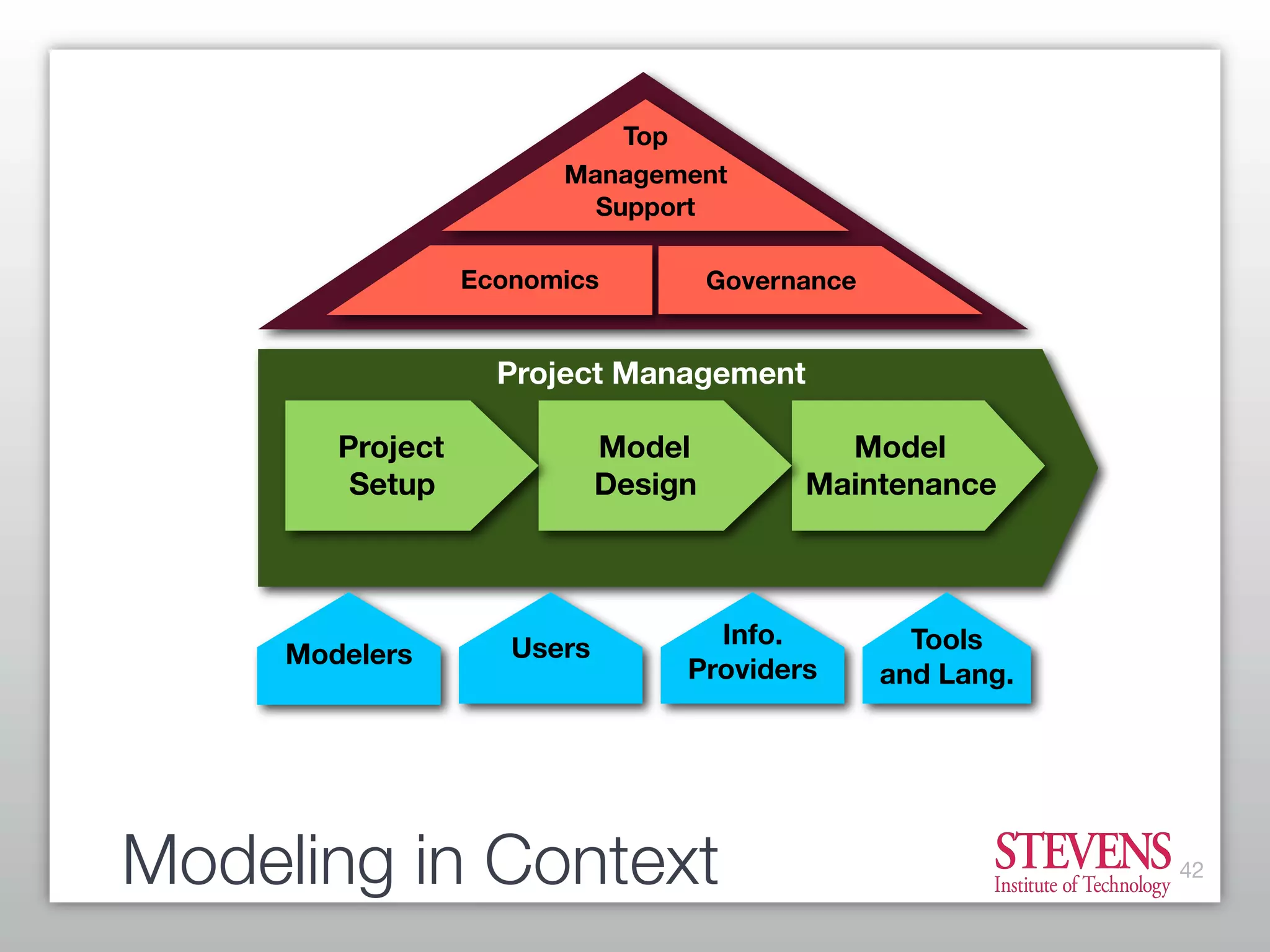 Top Management Support

Economics

Governance

Project Management

Project Setup

Model Design

Model Maintenance

Modelers

Users

Info. Providers

Tools and Lang.

Modeling in Context

STEVENS
Institute of Technology

42